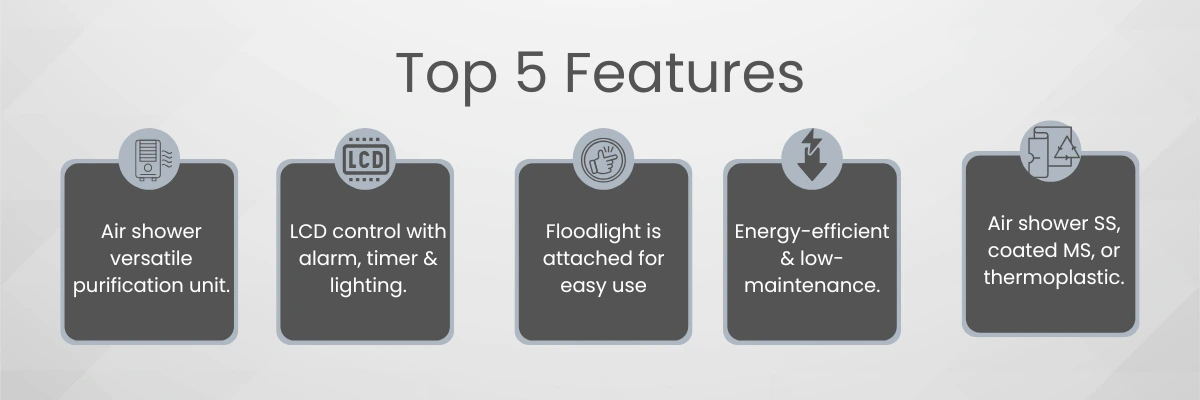 Top 5 Features

LCD

Air shower versatile purification unit.

LCD control with alarm, timer & lighting.

Floodlight is attached for easy use

Energy-efficient & low-maintenance.

Air shower SS, coated MS, or thermoplastic.